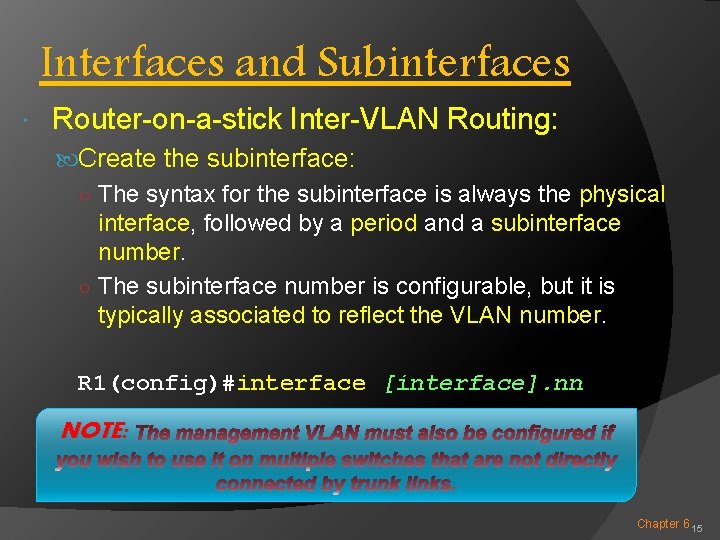 Interfaces and Subinterfaces

Router-on-a-stick Inter-VLAN Routing:

Create the subinterface:

The syntax for the subinterface is always the physical interface, followed by a period and a subinterface number.

The subinterface number is configurable, but it is typically associated to reflect the VLAN number.

R1(config)#interface [interface].nn

NOTE: The management VLAN must also be configured if you wish to use it on multiple switches that are not directly connected by trunk links.

Chapter 6 15